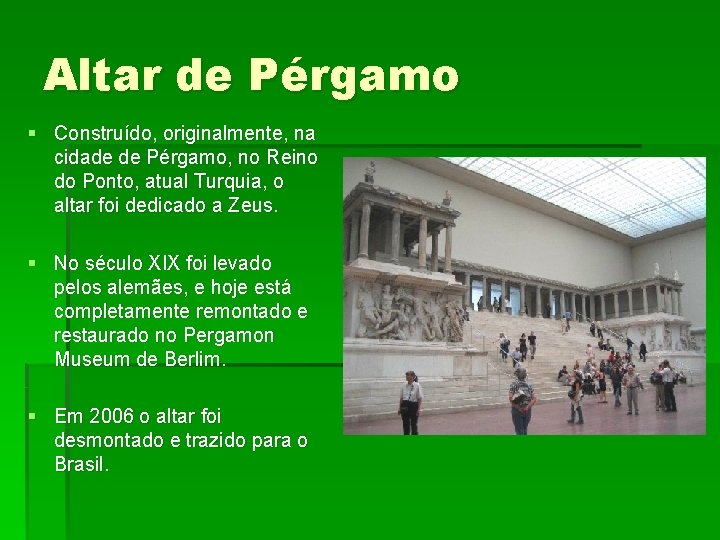 Altar de Pérgamo

▪ Construído, originalmente, na cidade de Pérgamo, no Reino do Ponto, atual Turquia, o altar foi dedicado a Zeus.

▪ No século XIX foi levado pelos alemães, e hoje está completamente remontado e restaurado no Pergamon Museum de Berlim.

▪ Em 2006 o altar foi desmontado e trazido para o Brasil.